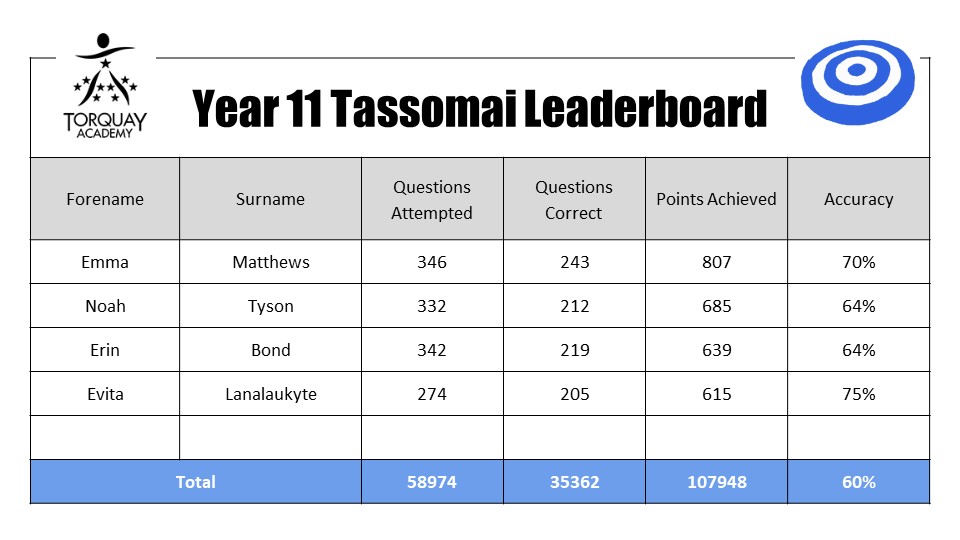 TORQUAY ACADEMY

Year 11 Tassomai Leaderboard

| Forename | Surname | Questions Attempted | Questions Correct | Points Achieved | Accuracy |
|---|---|---|---|---|---|
| Emma | Matthews | 346 | 243 | 807 | 70% |
| Noah | Tyson | 332 | 212 | 685 | 64% |
| Erin | Bond | 342 | 219 | 639 | 64% |
| Evita | Lanalaukyte | 274 | 205 | 615 | 75% |
| | | | | | |
| Total | | 58974 | 35362 | 107948 | 60% |